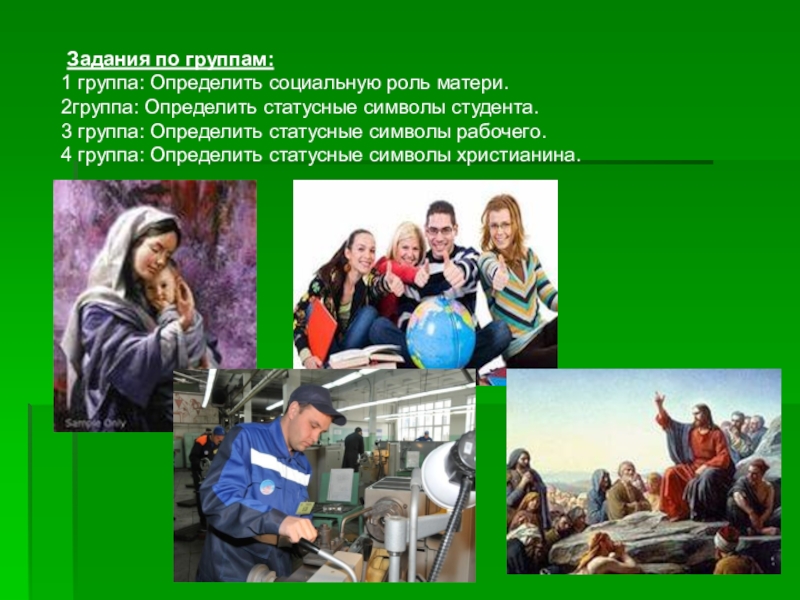 Задания по группам:
1 группа: Определить социальную роль матери.
2группа: Определить статусные символы студента.
3 группа: Определить статусные символы рабочего.
4 группа: Определить статусные символы христианина.

Sample Only